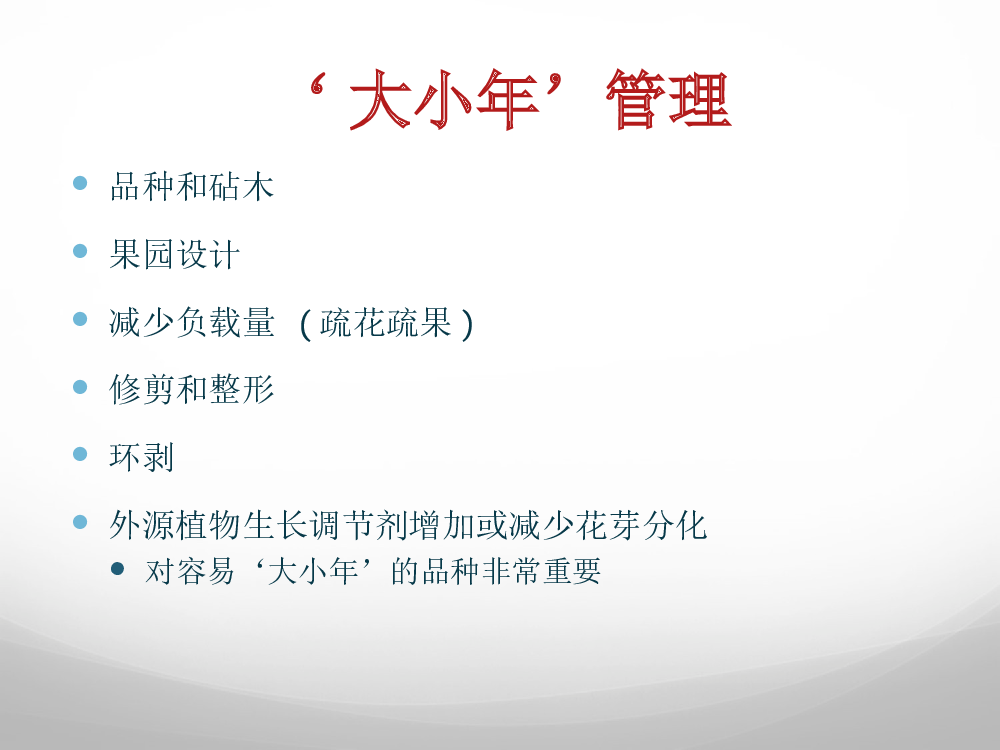 ‘大小年’管理

- 品种和砧木
- 果园设计
- 减少负载量 (疏花疏果)
- 修剪和整形
- 环剥
- 外源植物生长调节剂增加或减少花芽分化
  - 对容易‘大小年’的品种非常重要